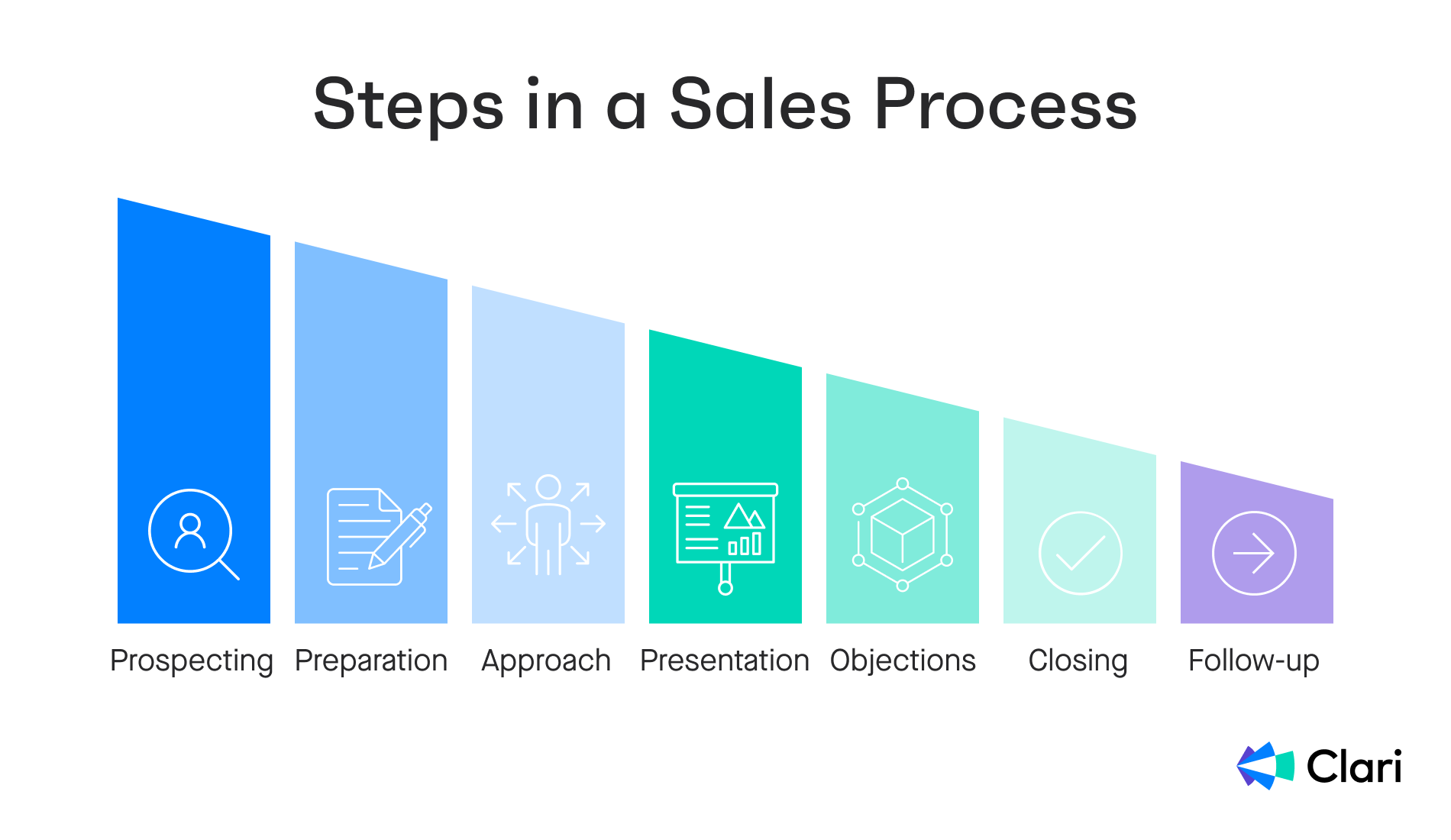 Steps in a Sales Process

Prospecting Preparation Approach Presentation Objections Closing Follow-up

Clari